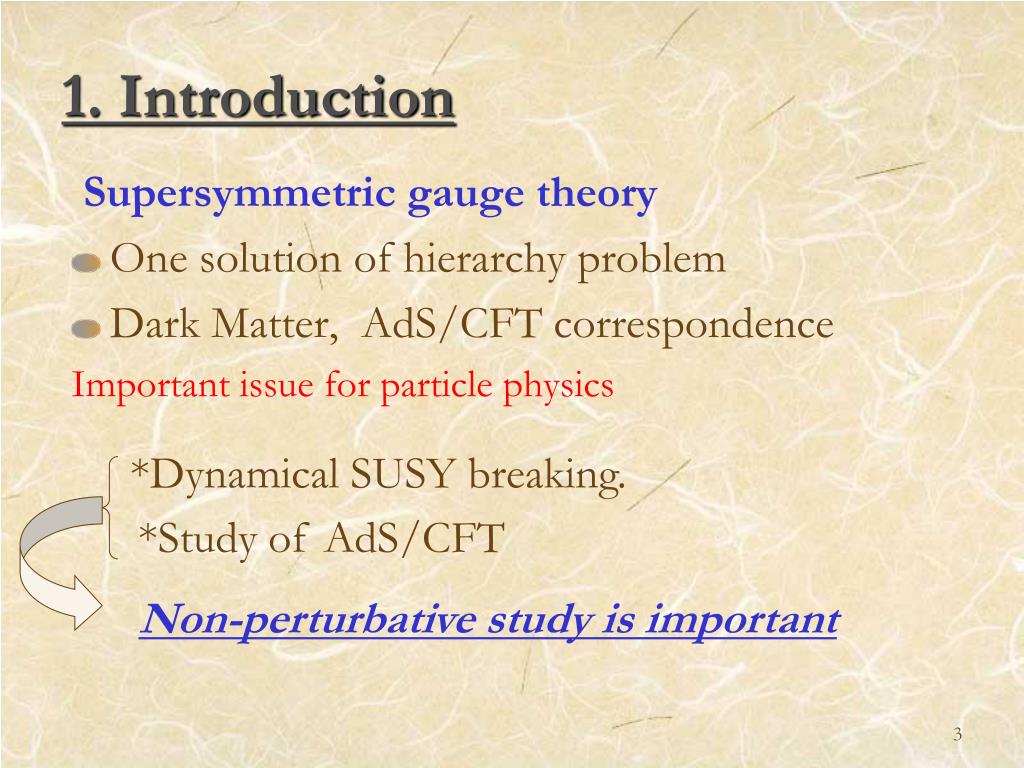 1. Introduction

Supersymmetric gauge theory

One solution of hierarchy problem

Dark Matter, AdS/CFT correspondence

Important issue for particle physics

*Dynamical SUSY breaking.

*Study of AdS/CFT

Non-perturbative study is important

3